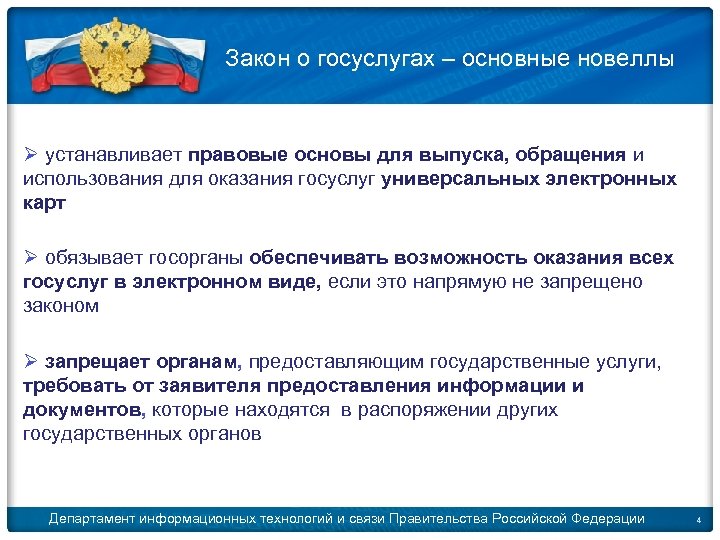 Закон о госуслугах – основные новеллы

➢ устанавливает правовые основы для выпуска, обращения и использования для оказания госуслуг универсальных электронных карт

➢ обязывает госорганы обеспечивать возможность оказания всех госуслуг в электронном виде, если это напрямую не запрещено законом

➢ запрещает органам, предоставляющим государственные услуги, требовать от заявителя предоставления информации и документов, которые находятся в распоряжении других государственных органов

Департамент информационных технологий и связи Правительства Российской Федерации 4